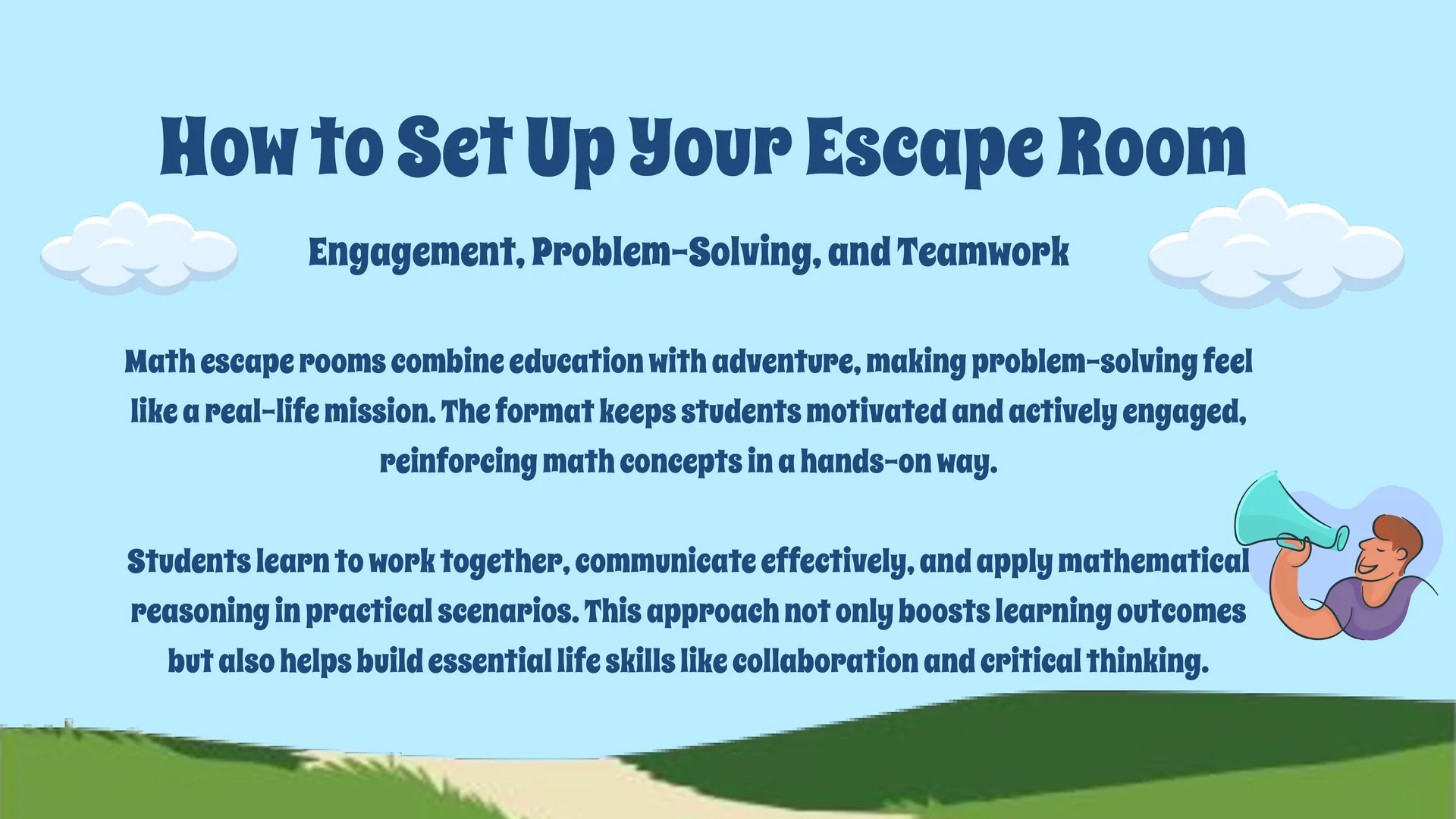 How to Set Up Your Escape Room

Engagement, Problem-Solving, and Teamwork

Math escape rooms combine education with adventure, making problem-solving feel like a real-life mission. The format keeps students motivated and actively engaged, reinforcing math concepts in a hands-on way.

Students learn to work together, communicate effectively, and apply mathematical reasoning in practical scenarios. This approach not only boosts learning outcomes but also helps build essential life skills like collaboration and critical thinking.